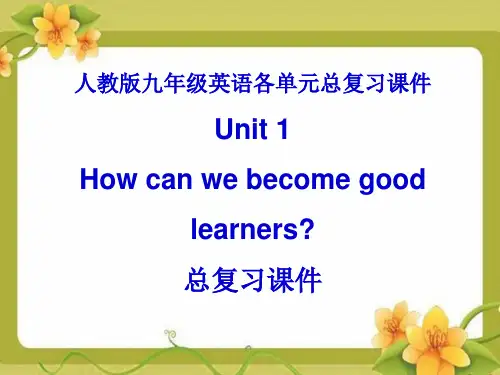 人教版九年级英语各单元总复习课件

Unit 1

How can we become good learners?

总复习课件